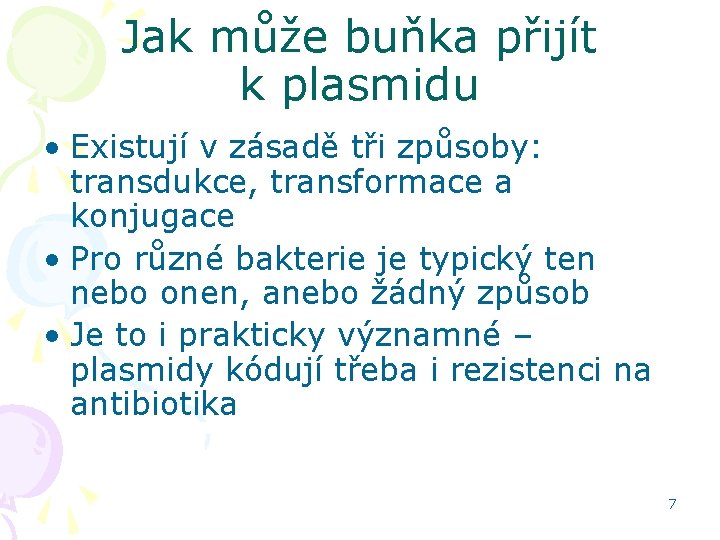 Jak může buňka přijít k plasmidu

• Existují v zásadě tři způsoby: transdukce, transformace a konjugace
• Pro různé bakterie je typický ten nebo onen, anebo žádný způsob
• Je to i prakticky významné – plasmidy kódují třeba i rezistenci na antibiotika

7